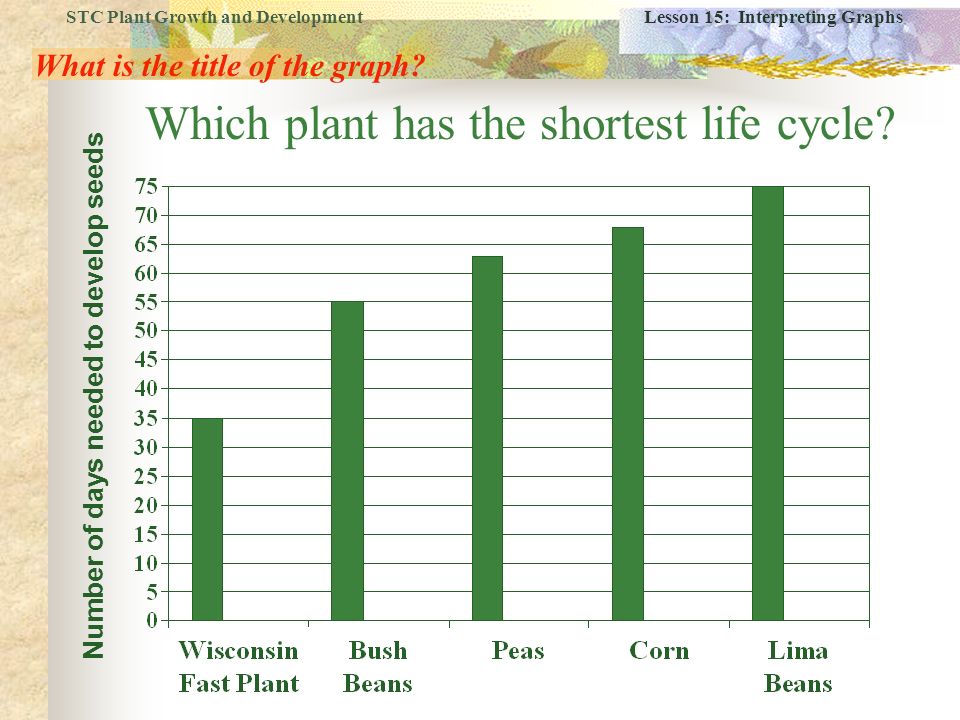 STC Plant Growth and Development

Lesson 15: Interpreting Graphs

What is the title of the graph?

Which plant has the shortest life cycle?

Number of days needed to develop seeds

75
70
65
60
55
50
45
40
35
30
25
20
15
10
5
0

Wisconsin Fast Plant

Bush Beans

Peas

Corn

Lima Beans